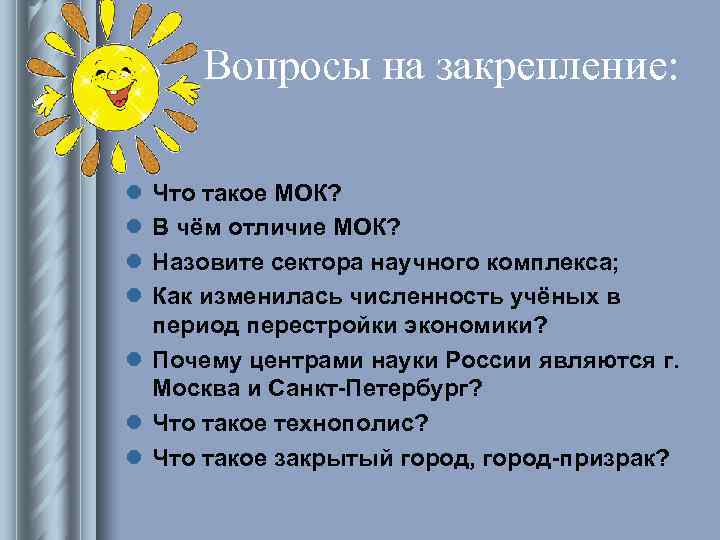 Вопросы на закрепление:

- Что такое МОК?
- В чём отличие МОК?
- Назовите сектора научного комплекса;
- Как изменилась численность учёных в период перестройки экономики?
- Почему центрами науки России являются г. Москва и Санкт-Петербург?
- Что такое технополис?
- Что такое закрытый город, город-призрак?